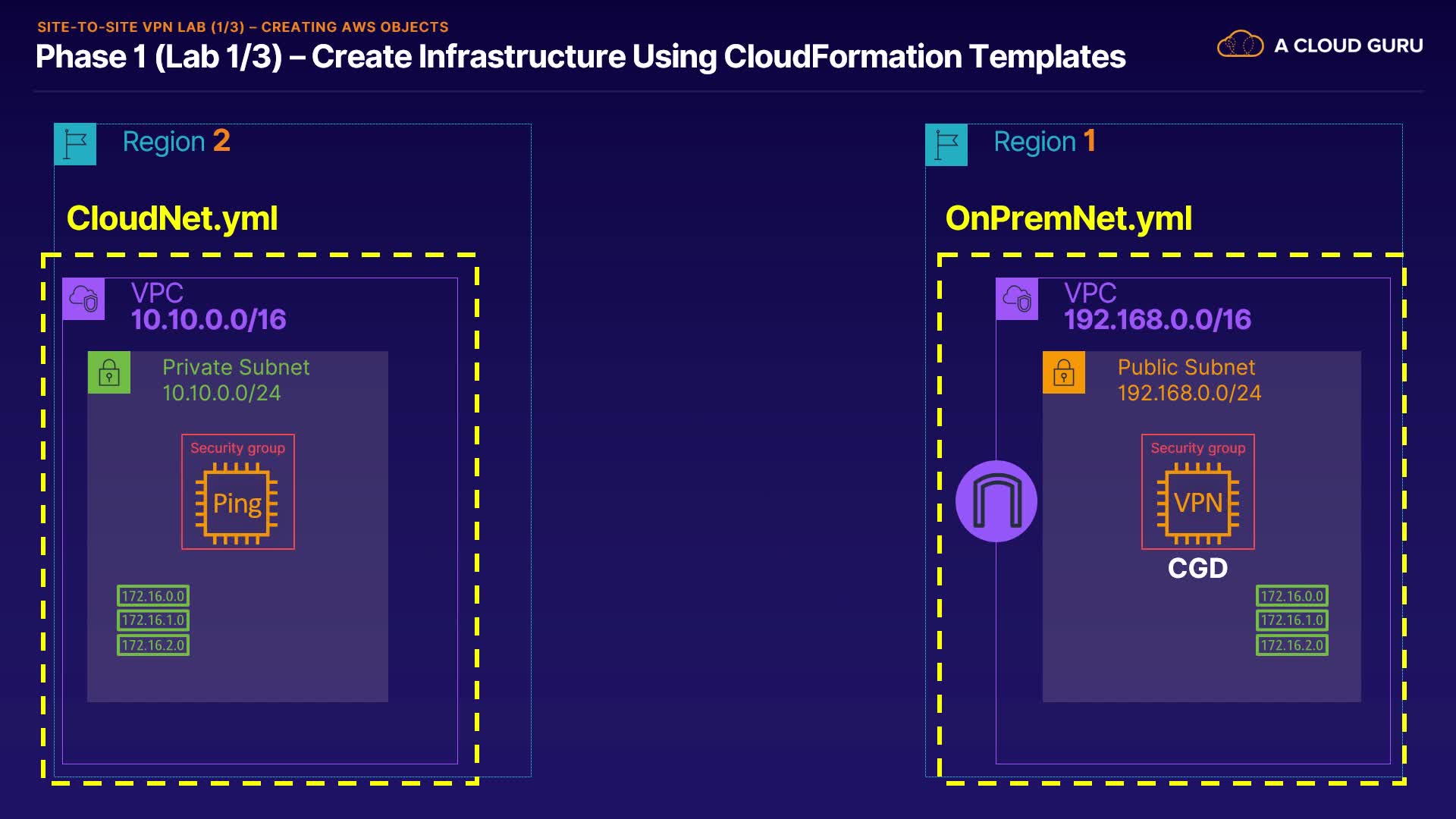 SITE-TO-SITE VPN LAB (1/3) – CREATING AWS OBJECTS

Phase 1 (Lab 1/3) – Create Infrastructure Using CloudFormation Templates

A CLOUD GURU

Region 2

CloudNet.yml

VPC
10.10.0.0/16

Private Subnet
10.10.0.0/24

Security group

Ping

172.16.0.0
172.16.1.0
172.16.2.0

Region 1

OnPremNet.yml

VPC
192.168.0.0/16

Public Subnet
192.168.0.0/24

Security group

VPN

CGD

172.16.0.0
172.16.1.0
172.16.2.0